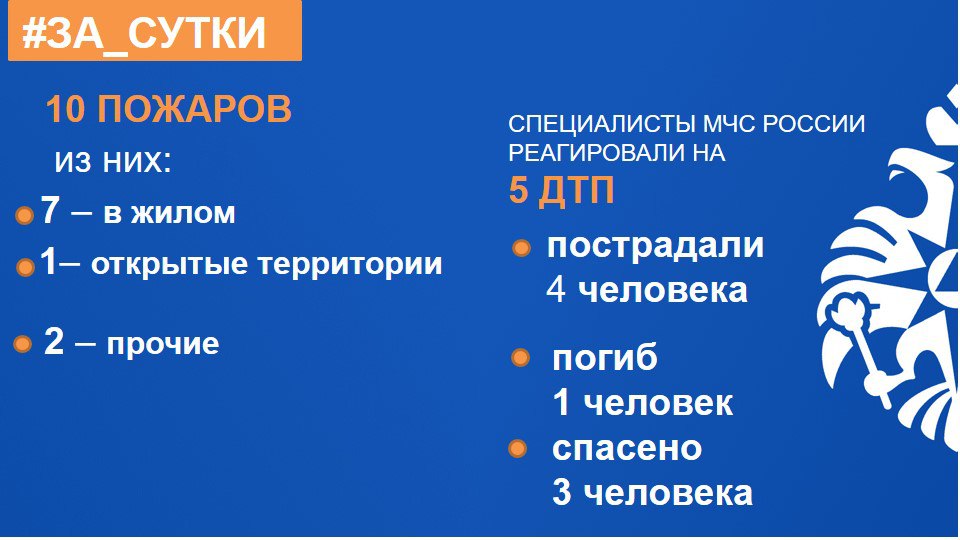 #ЗА_СУТКИ

10 ПОЖАРОВ

ИЗ НИХ:

7 – в жилом

1– открытые территории

2 – прочие

СПЕЦИАЛИСТЫ МЧС РОССИИ РЕАГИРОВАЛИ НА

5 ДТП

пострадали 4 человека

погиб 1 человек

спасено 3 человека